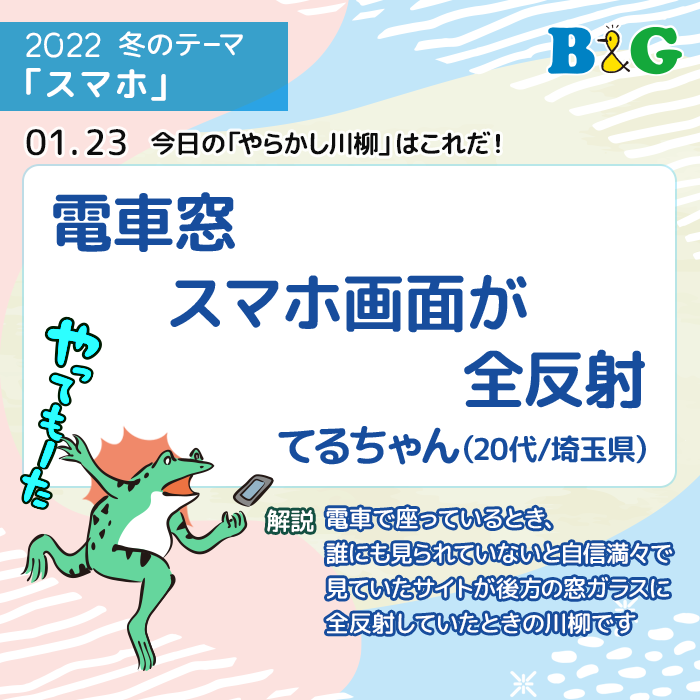 2022 冬のテーマ
「スマホ」

B&G

01.23 今日の「やらかし川柳」はこれだ！

電車窓
スマホ画面が
全反射

てるちゃん(20代/埼玉県)

やってもーた

解説 電車で座っているとき、誰にも見られていないと自信満々で見ていたサイトが後方の窓ガラスに全反射していたときの川柳です